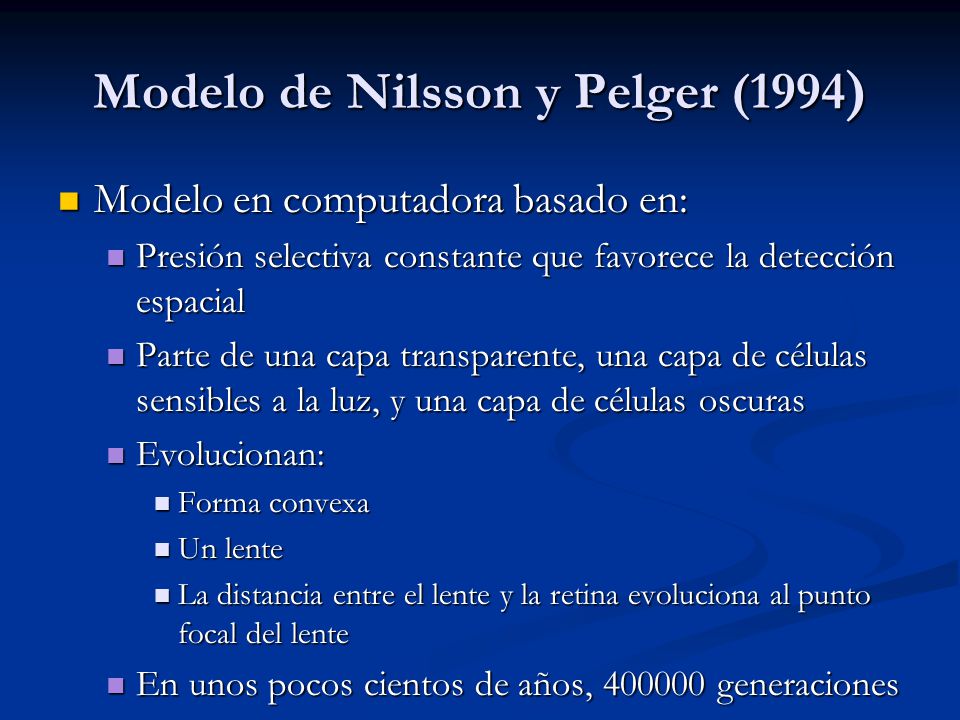 Modelo de Nilsson y Pelger (1994)

Modelo en computadora basado en:

Presión selectiva constante que favorece la detección espacial

Parte de una capa transparente, una capa de células sensibles a la luz, y una capa de células oscuras

Evolucionan:

Forma convexa

Un lente

La distancia entre el lente y la retina evoluciona al punto focal del lente

En unos pocos cientos de años, 400000 generaciones